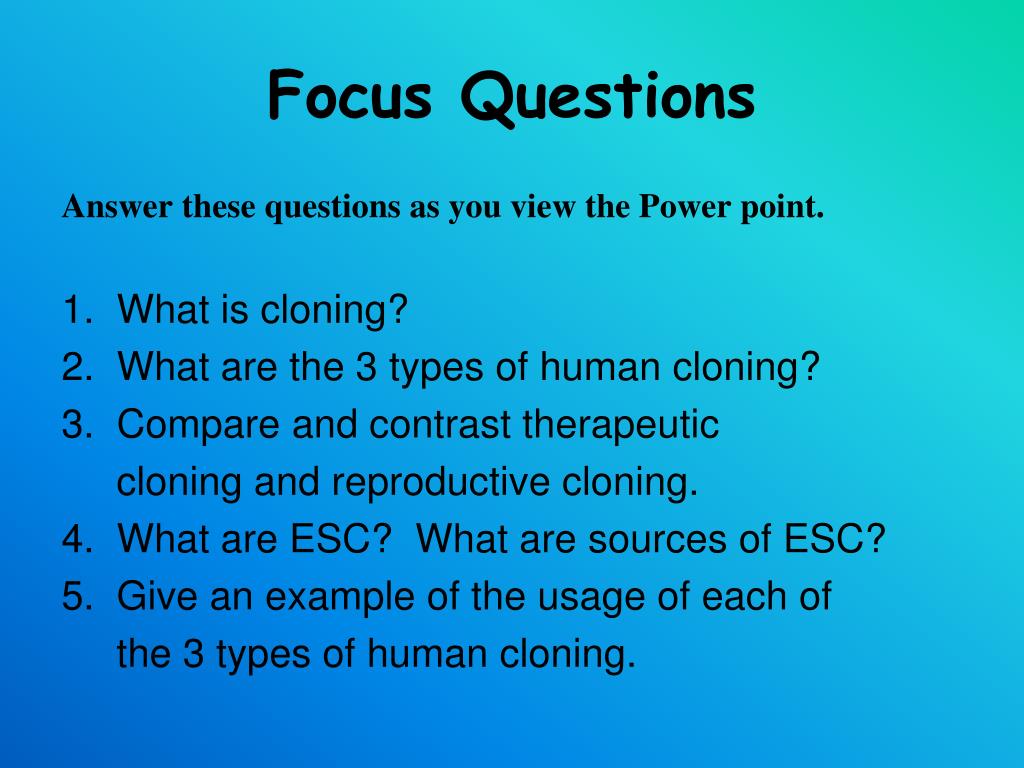 Focus Questions

Answer these questions as you view the Power point.

1. What is cloning?
2. What are the 3 types of human cloning?
3. Compare and contrast therapeutic cloning and reproductive cloning.
4. What are ESC? What are sources of ESC?
5. Give an example of the usage of each of the 3 types of human cloning.